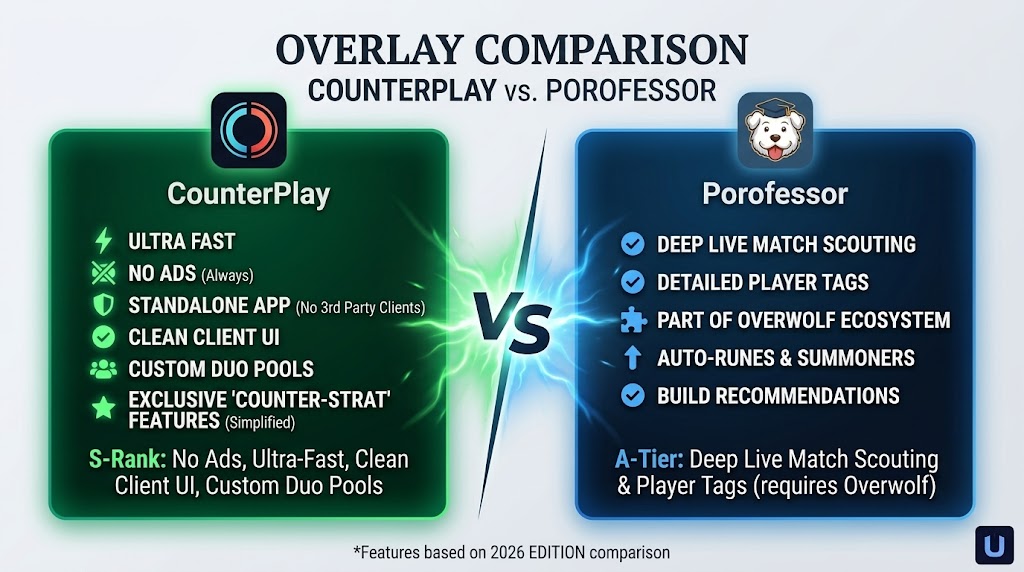 OVERLAY COMPARISON
COUNTERPLAY vs. POROFESSOR

CounterPlay

ULTRA FAST
NO ADS (Always)
STANDALONE APP (No 3rd Party Clients)
CLEAN CLIENT UI
CUSTOM DUO POOLS
EXCLUSIVE 'COUNTER-STRAT' FEATURES (Simplified)

S-Rank: No Ads, Ultra-Fast, Clean Client UI, Custom Duo Pools

VS

Porofessor

DEEP LIVE MATCH SCOUTING
DETAILED PLAYER TAGS
PART OF OVERWOLF ECOSYSTEM
AUTO-RUNES & SUMMONERS
BUILD RECOMMENDATIONS

A-Tier: Deep Live Match Scouting & Player Tags (requires Overwolf)

*Features based on 2026 EDITION comparison

U